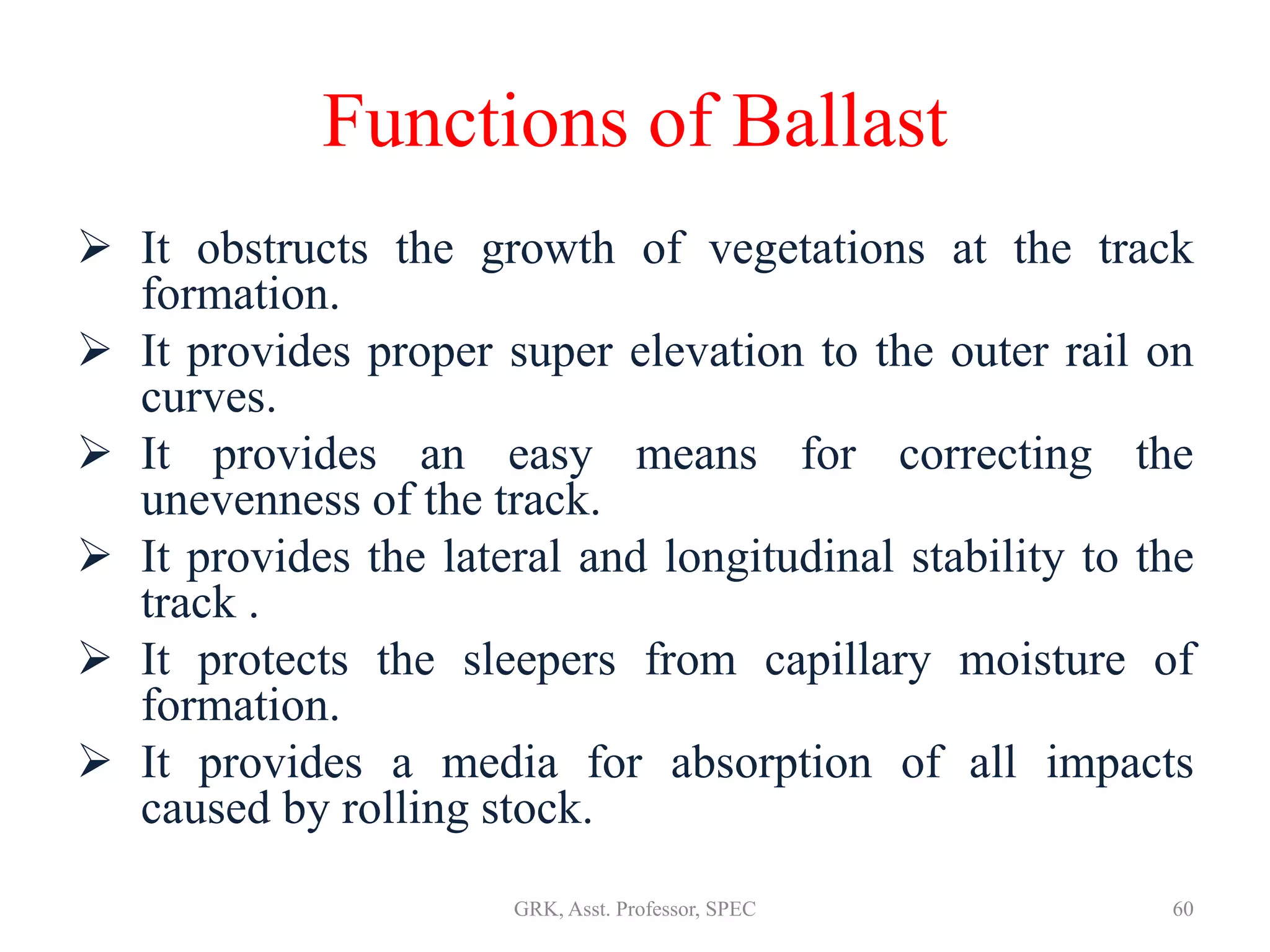 Functions of Ballast

➢ It obstructs the growth of vegetations at the track formation.

➢ It provides proper super elevation to the outer rail on curves.

➢ It provides an easy means for correcting the unevenness of the track.

➢ It provides the lateral and longitudinal stability to the track .

➢ It protects the sleepers from capillary moisture of formation.

➢ It provides a media for absorption of all impacts caused by rolling stock.

GRK, Asst. Professor, SPEC

60